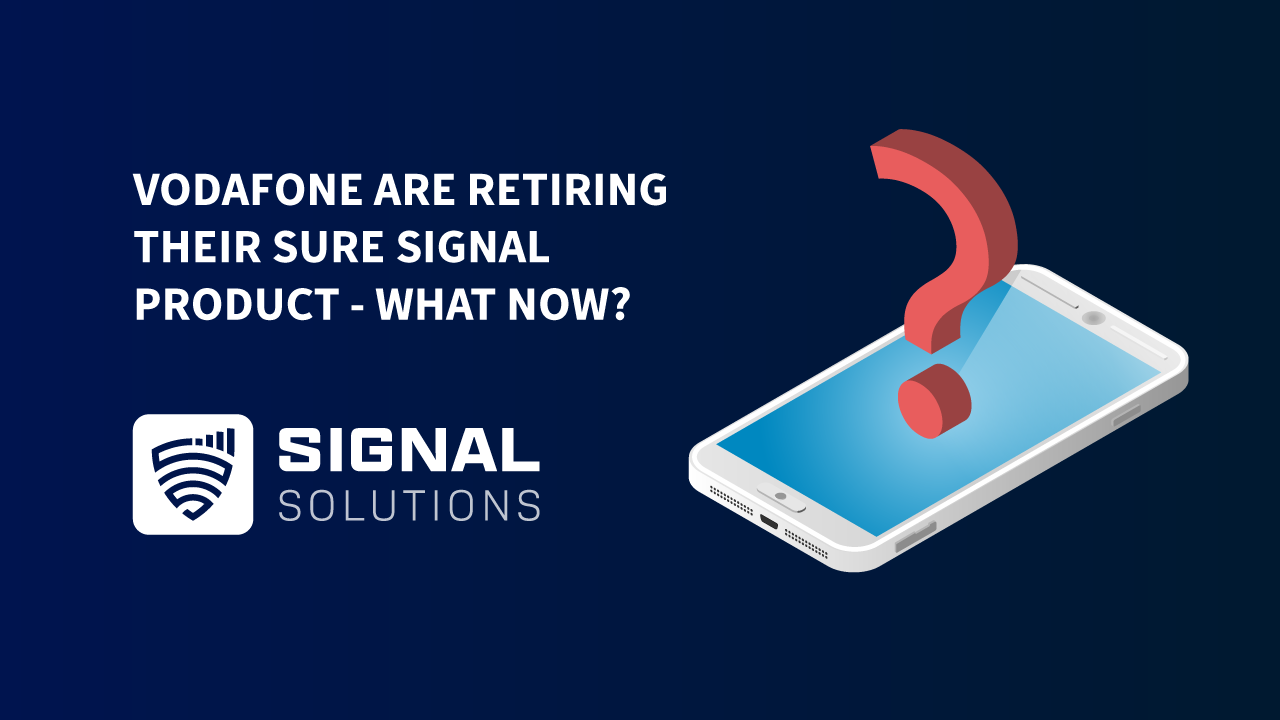 VODAFONE ARE RETIRING THEIR SURE SIGNAL PRODUCT - WHAT NOW?

SIGNAL
SOLUTIONS